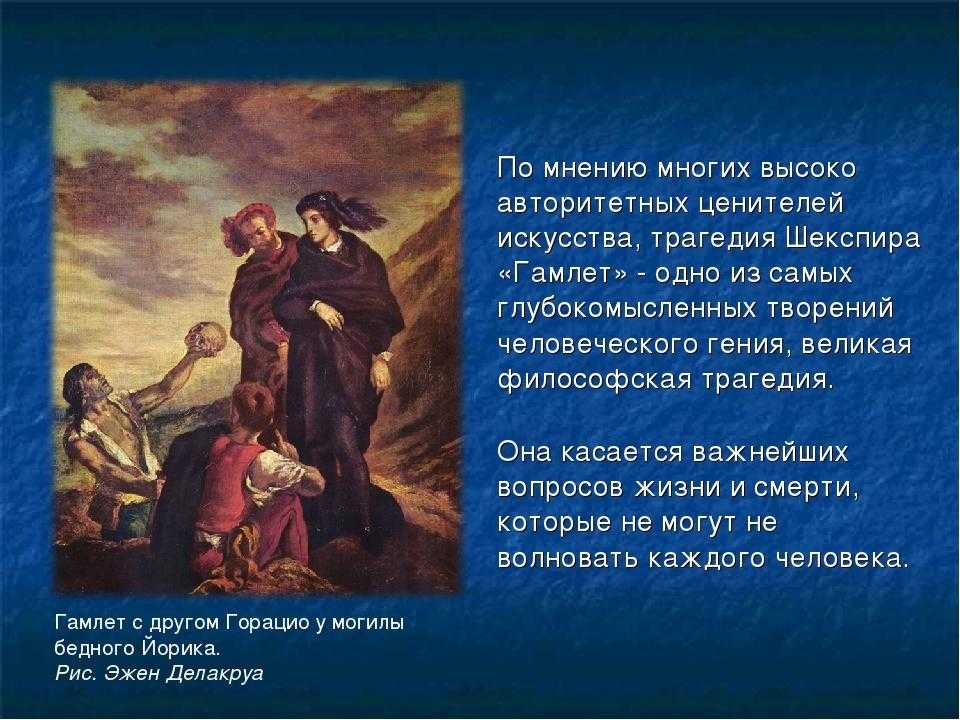 По мнению многих высоко авторитетных ценителей искусства, трагедия Шекспира «Гамлет» - одно из самых глубокомысленных творений человеческого гения, великая философская трагедия.

Она касается важнейших вопросов жизни и смерти, которые не могут не волновать каждого человека.

Гамлет с другом Горацио у могилы бедного Йорика.
Рис. Эжен Делакруа